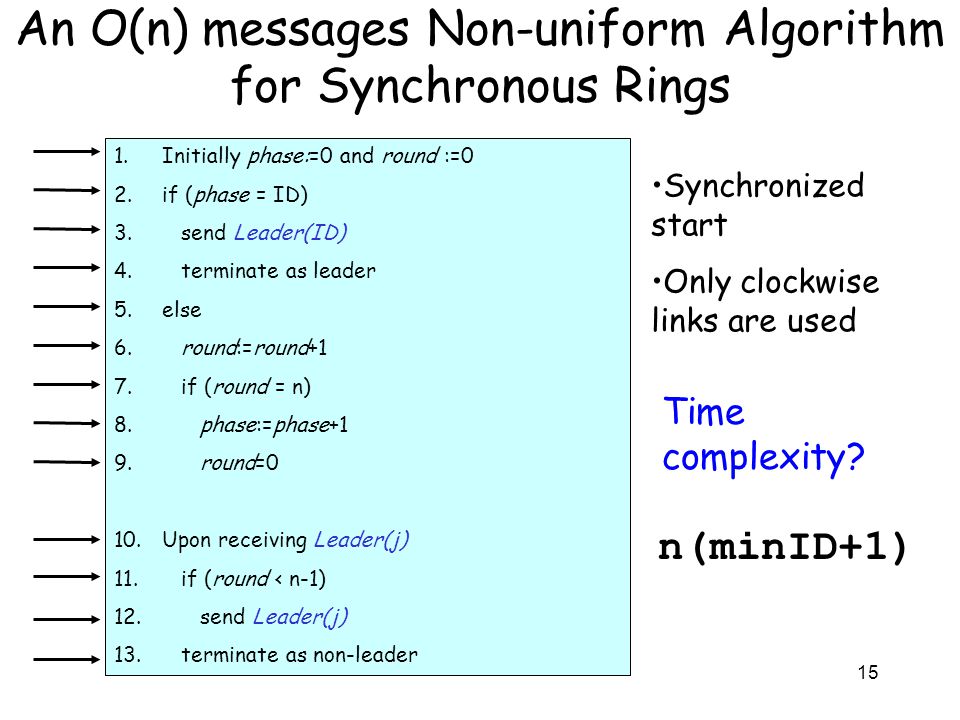 An O(n) messages Non-uniform Algorithm for Synchronous Rings

1. Initially phase:=0 and round :=0
2. if (phase = ID)
3. send Leader(ID)
4. terminate as leader
5. else
6. round:=round+1
7. if (round = n)
8. phase:=phase+1
9. round=0

10. Upon receiving Leader(j)
11. if (round < n-1)
12. send Leader(j)
13. terminate as non-leader

•Synchronized start

•Only clockwise links are used

Time complexity?

n(minID+1)

15